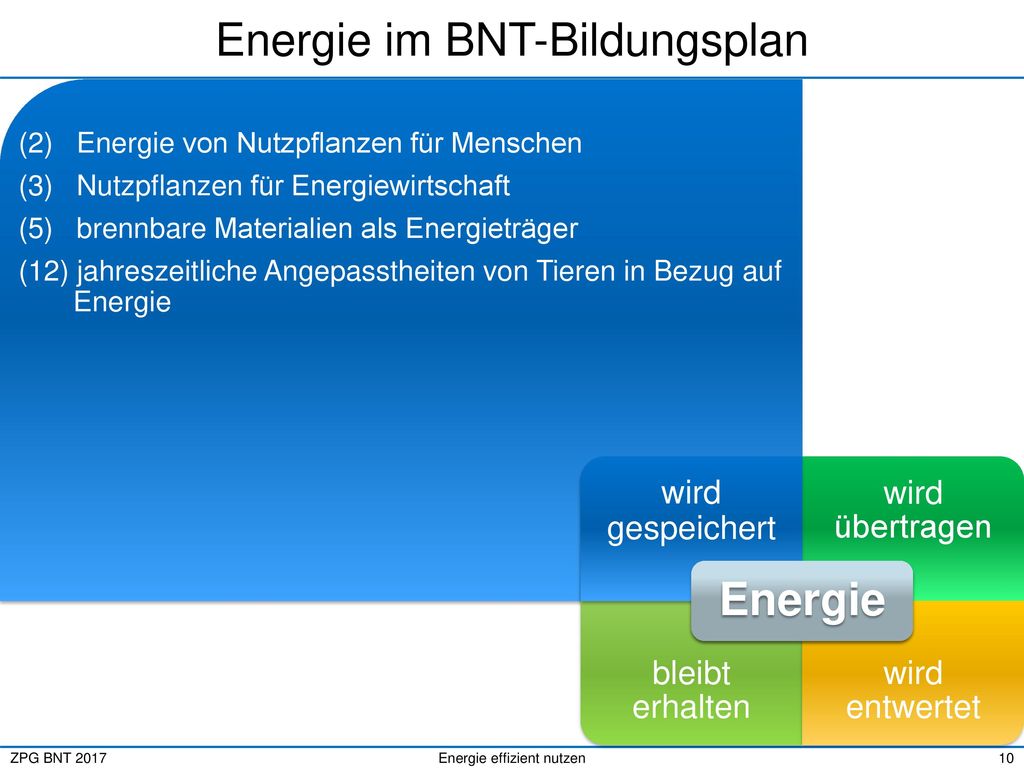 Energie im BNT-Bildungsplan

(2) Energie von Nutzpflanzen für Menschen

(3) Nutzpflanzen für Energiewirtschaft

(5) brennbare Materialien als Energieträger

(12) jahreszeitliche Angepasstheiten von Tieren in Bezug auf Energie

wird gespeichert

wird übertragen

Energie

bleibt erhalten

wird entwertet

ZPG BNT 2017

Energie effizient nutzen

10